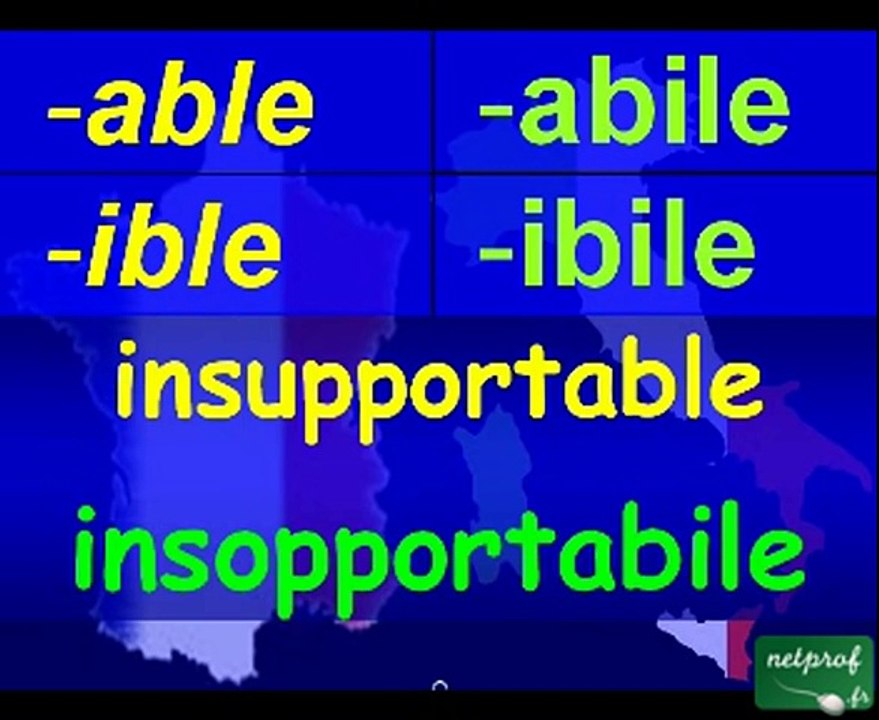 | -able | -abile |
|---|---|
| -ible | -ibile |

insupportable

insopportabile

netprof.fr